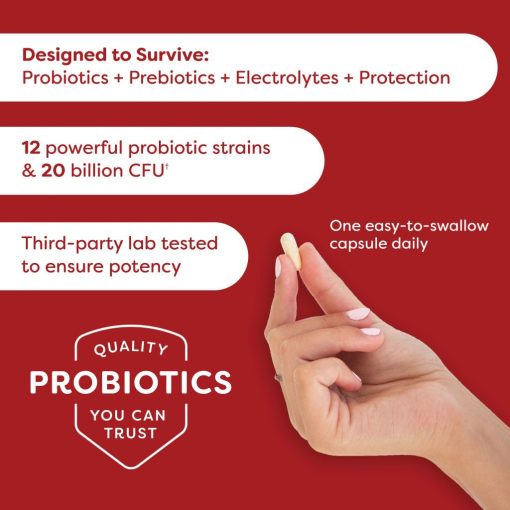 Designed to Survive:
Probiotics + Prebiotics + Electrolytes + Protection

12 powerful probiotic strains & 20 billion CFU†

Third-party lab tested to ensure potency

One easy-to-swallow capsule daily

QUALITY
PROBIOTICS
YOU CAN TRUST